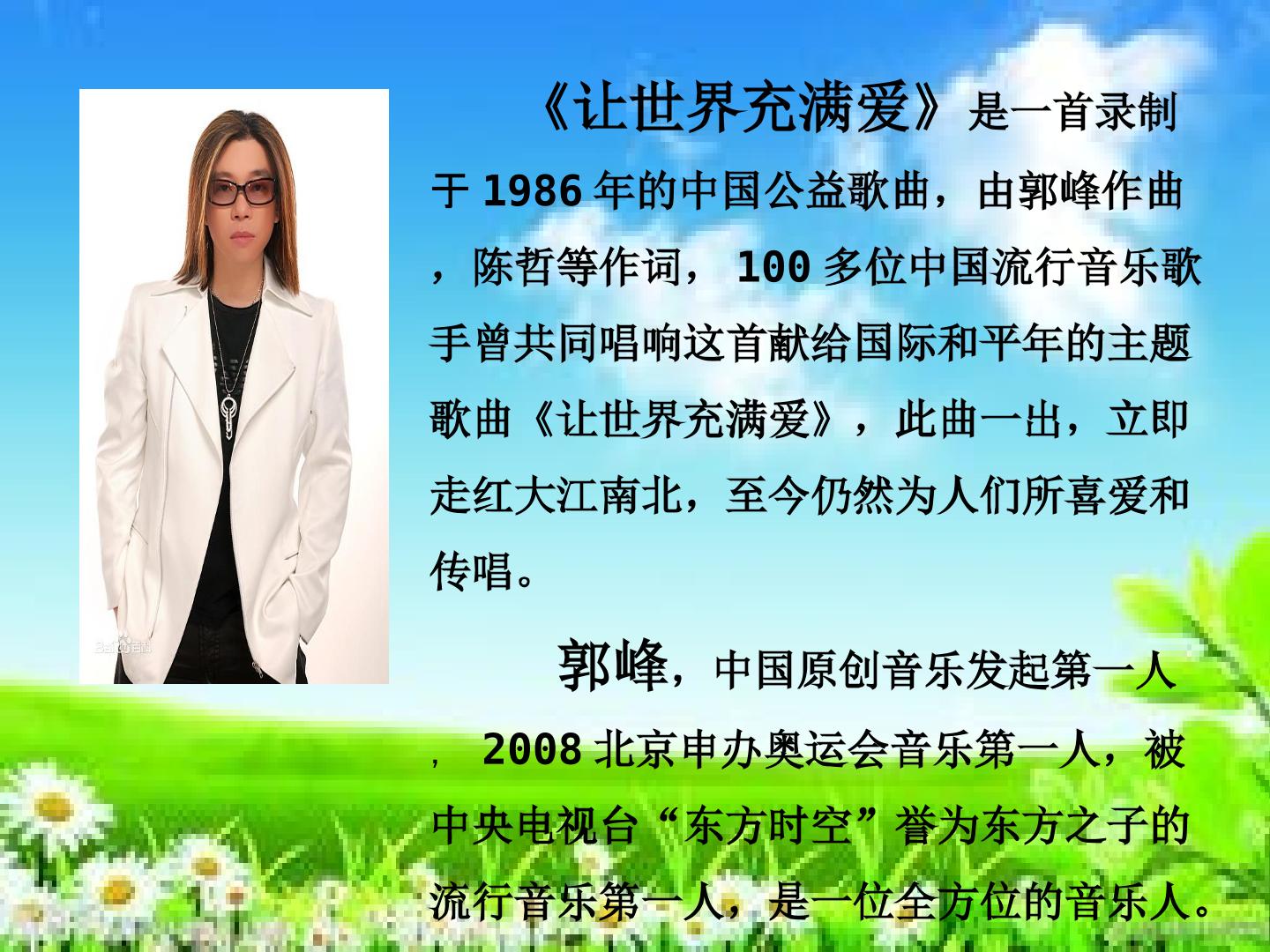 《让世界充满爱》是一首录制于1986年的中国公益歌曲，由郭峰作曲，陈哲等作词，100多位中国流行音乐歌手曾共同唱响这首献给国际和平年的主题歌曲《让世界充满爱》，此曲一出，立即走红大江南北，至今仍然为人们所喜爱和传唱。

郭峰，中国原创音乐发起第一人，2008北京申办奥运会音乐第一人，被中央电视台“东方时空”誉为东方之子的流行音乐第一人，是一位全方位的音乐人。